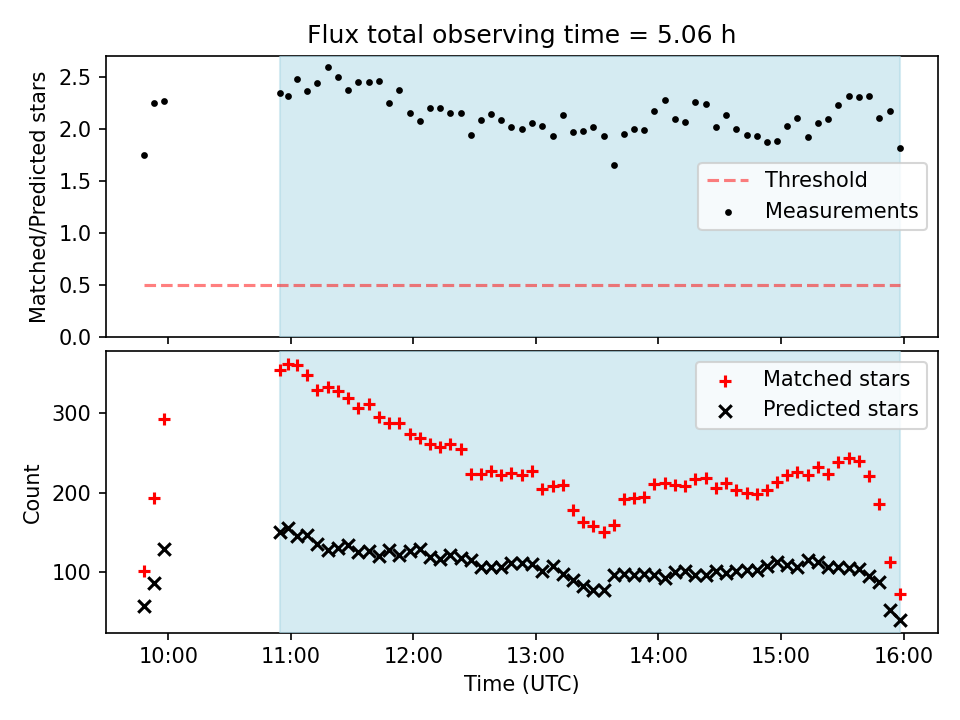 Flux total observing time = 5.06 h

Matched/Predicted stars

2.5
2.0
1.5
1.0
0.5
0.0

Threshold
Measurements

Count

300
200
100

Matched stars
Predicted stars

10:00 11:00 12:00 13:00 14:00 15:00 16:00

Time (UTC)